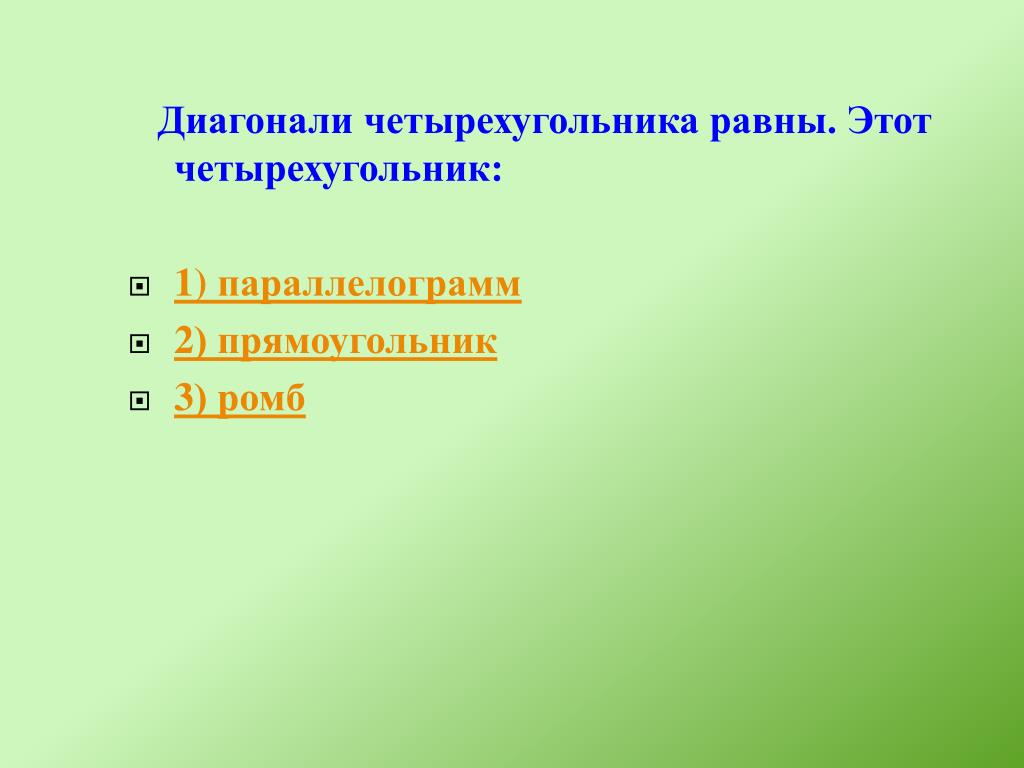 Диагонали четырехугольника равны. Этот четырехугольник:

1) параллелограмм
2) прямоугольник
3) ромб